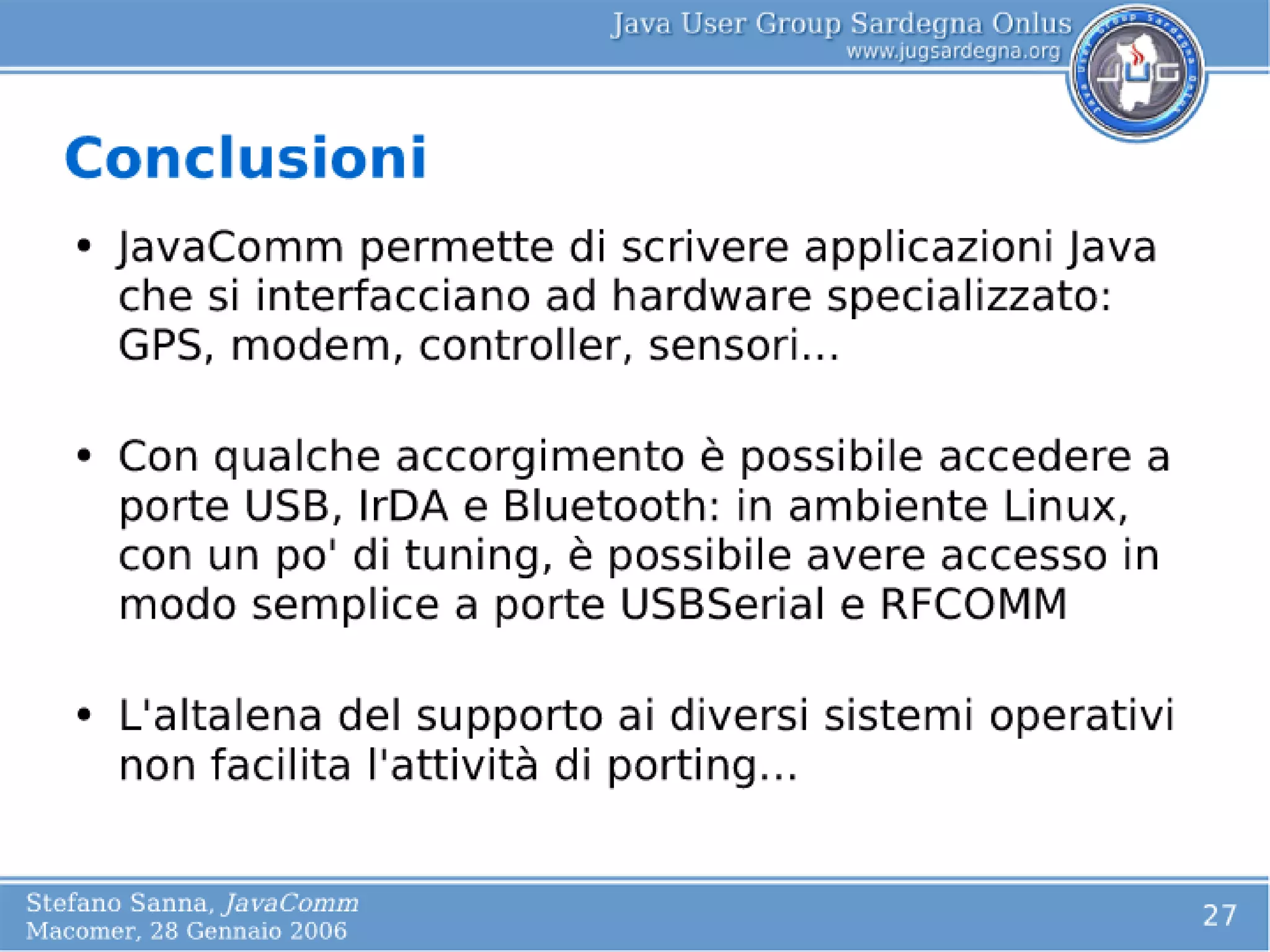 Java User Group Sardegna Onlus
www.jugsardegna.org

JUG

Conclusioni

• JavaComm permette di scrivere applicazioni Java che si interfacciano ad hardware specializzato: GPS, modem, controller, sensori...

• Con qualche accorgimento è possibile accedere a porte USB, IrDA e Bluetooth: in ambiente Linux, con un po' di tuning, è possibile avere accesso in modo semplice a porte USBSerial e RFCOMM

• L'altalena del supporto ai diversi sistemi operativi non facilita l'attività di porting...

Stefano Sanna, JavaComm
Macomer, 28 Gennaio 2006

27